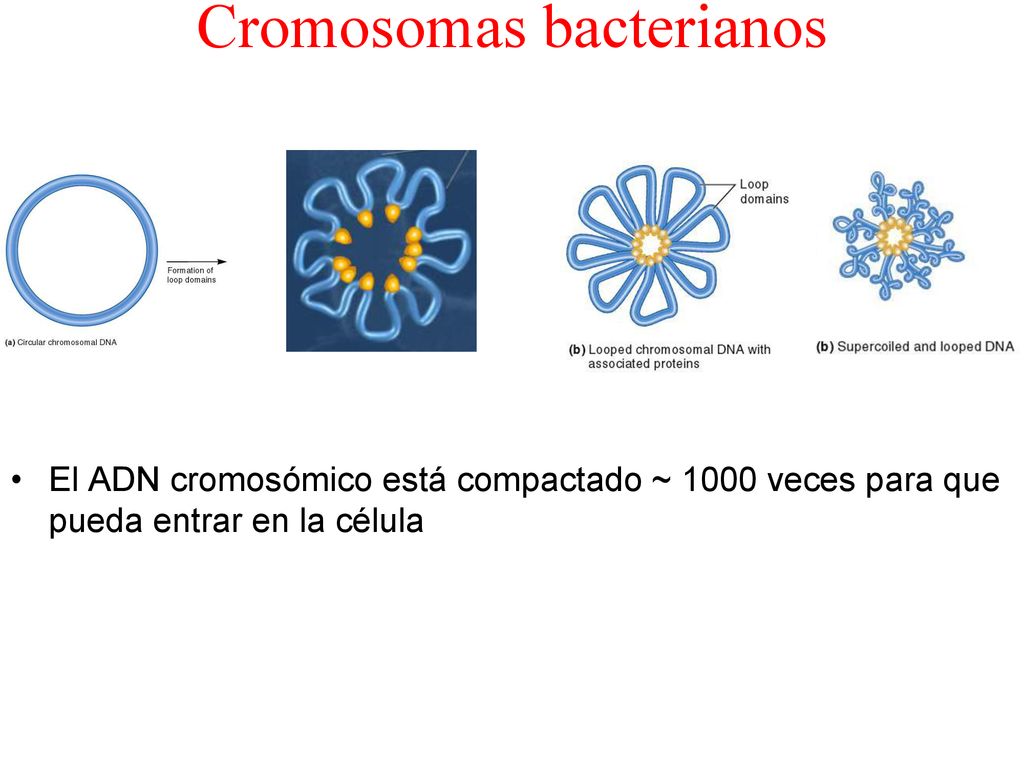 Cromosomas bacterianos

Formation of loop domains

(a) Circular chromosomal DNA

Loop domains

(b) Looped chromosomal DNA with associated proteins

(b) Supercoiled and looped DNA

• El ADN cromosómico está compactado ~ 1000 veces para que pueda entrar en la célula